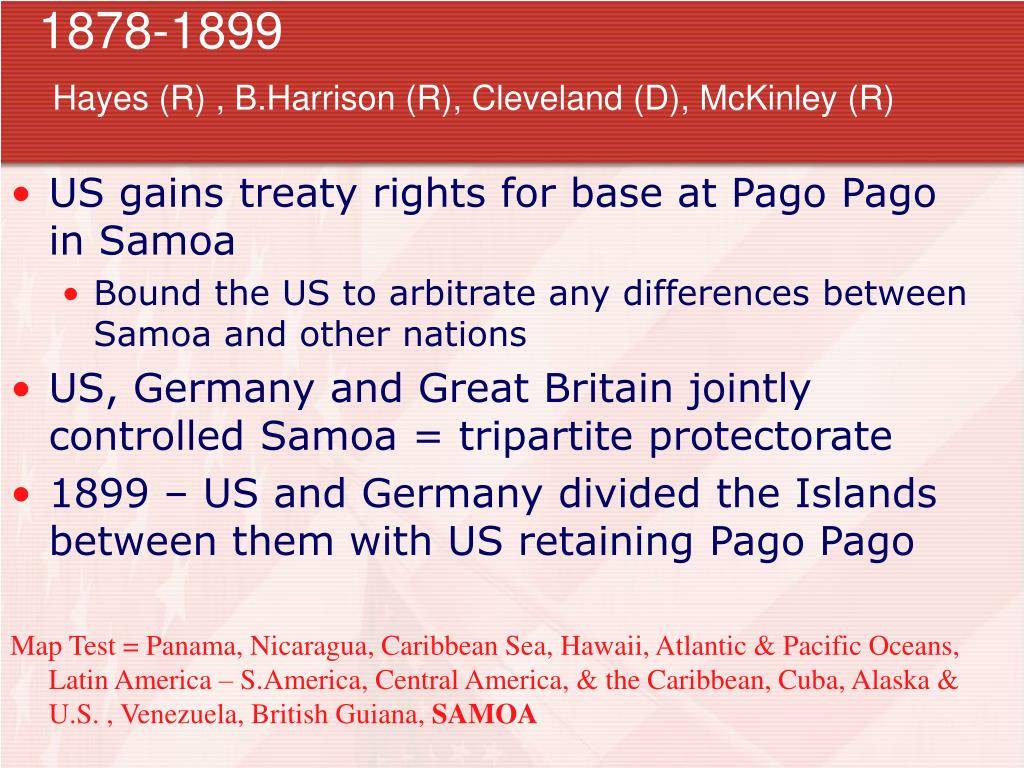 1878-1899

Hayes (R) , B.Harrison (R), Cleveland (D), McKinley (R)

• US gains treaty rights for base at Pago Pago in Samoa
  • Bound the US to arbitrate any differences between Samoa and other nations
• US, Germany and Great Britain jointly controlled Samoa = tripartite protectorate
• 1899 – US and Germany divided the Islands between them with US retaining Pago Pago

Map Test = Panama, Nicaragua, Caribbean Sea, Hawaii, Atlantic & Pacific Oceans, Latin America – S.America, Central America, & the Caribbean, Cuba, Alaska & U.S. , Venezuela, British Guiana, SAMOA